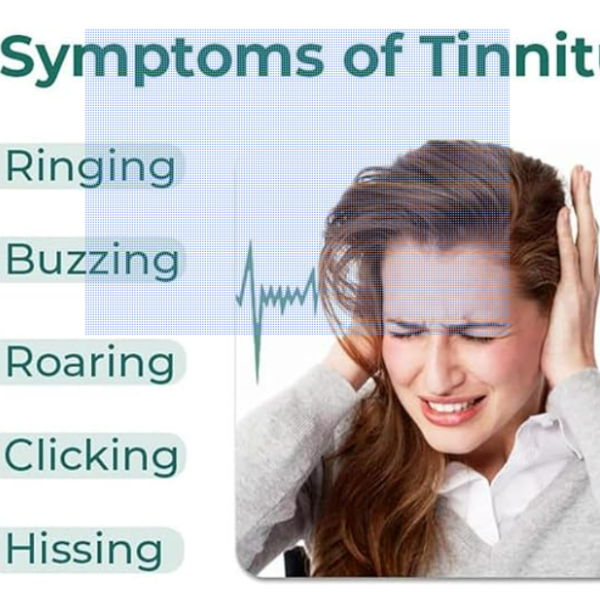 Symptoms of Tinnitu

Ringing

Buzzing

Roaring

Clicking

Hissing